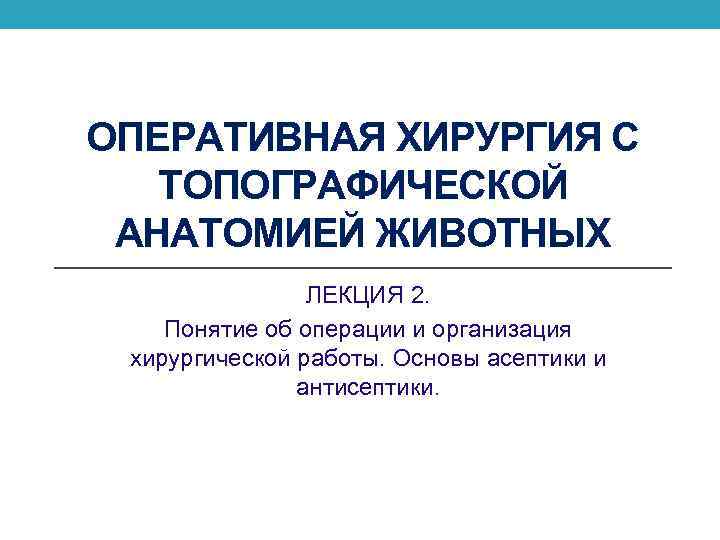 ОПЕРАТИВНАЯ ХИРУРГИЯ С ТОПОГРАФИЧЕСКОЙ АНАТОМИЕЙ ЖИВОТНЫХ

ЛЕКЦИЯ 2.

Понятие об операции и организация хирургической работы. Основы асептики и антисептики.